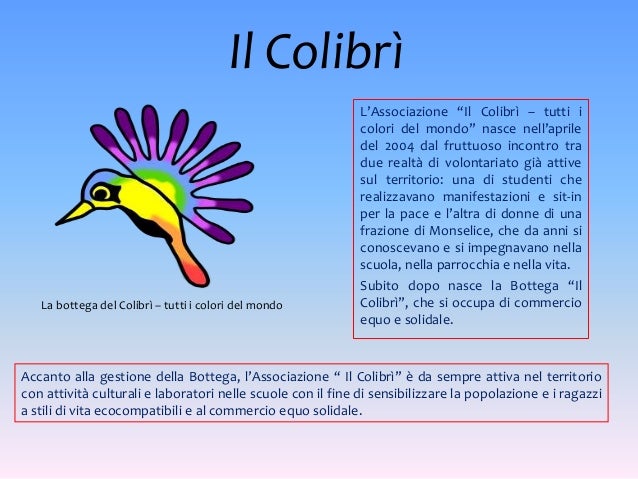 Il Colibrì

La bottega del Colibrì – tutti i colori del mondo

L'Associazione "Il Colibrì – tutti i colori del mondo" nasce nell'aprile del 2004 dal fruttuoso incontro tra due realtà di volontariato già attive sul territorio: una di studenti che realizzavano manifestazioni e sit-in per la pace e l'altra di donne di una frazione di Monselice, che da anni si conoscevano e si impegnavano nella scuola, nella parrocchia e nella vita.

Subito dopo nasce la Bottega "Il Colibrì", che si occupa di commercio equo e solidale.

Accanto alla gestione della Bottega, l'Associazione " Il Colibrì" è da sempre attiva nel territorio con attività culturali e laboratori nelle scuole con il fine di sensibilizzare la popolazione e i ragazzi a stili di vita ecocompatibili e al commercio equo solidale.